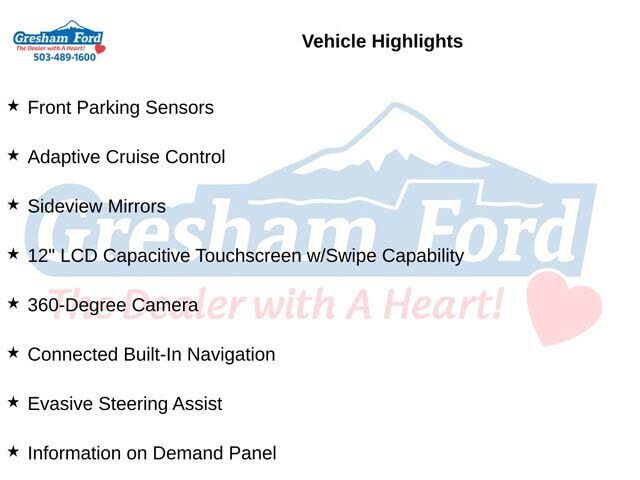 Gresham Ford
The Dealer with A Heart!
503-489-1600

Vehicle Highlights

★ Front Parking Sensors

★ Adaptive Cruise Control

★ Sideview Mirrors

★ 12" LCD Capacitive Touchscreen w/Swipe Capability

★ 360-Degree Camera

★ Connected Built-In Navigation

★ Evasive Steering Assist

★ Information on Demand Panel

Gresham Ford
The Dealer with A Heart!